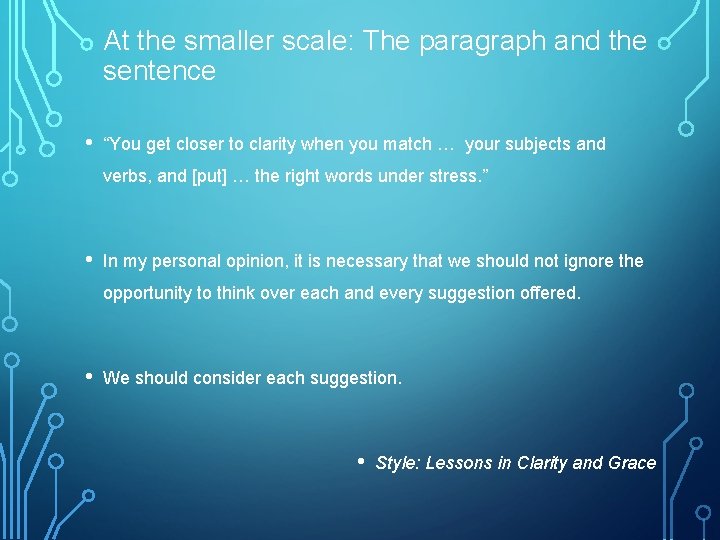 At the smaller scale: The paragraph and the sentence

• “You get closer to clarity when you match … your subjects and verbs, and [put] … the right words under stress.”

• In my personal opinion, it is necessary that we should not ignore the opportunity to think over each and every suggestion offered.

• We should consider each suggestion.

• Style: Lessons in Clarity and Grace